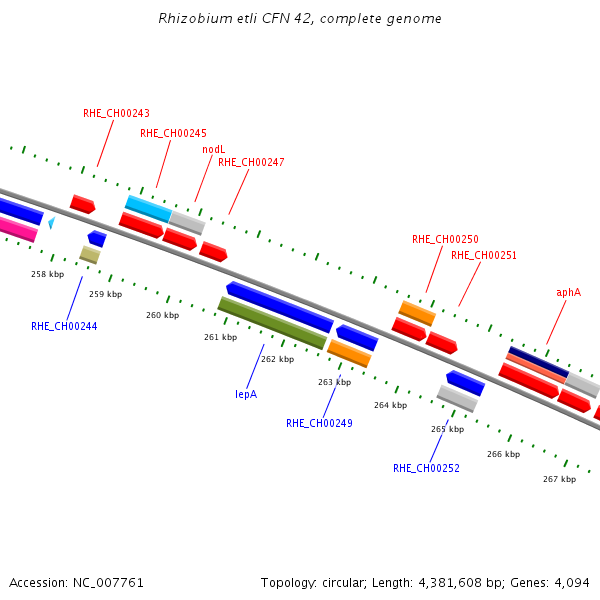 Rhizobium etli CFN 42, complete genome

RHE_CH00243

RHE_CH00245

nodL

RHE_CH00247

RHE_CH00250

RHE_CH00251

aphA

258 kbp

259 kbp

260 kbp

261 kbp

262 kbp

263 kbp

264 kbp

265 kbp

266 kbp

267 kbp

RHE_CH00244

lepA

RHE_CH00249

RHE_CH00252

Accession: NC_007761

Topology: circular; Length: 4,381,608 bp; Genes: 4,094